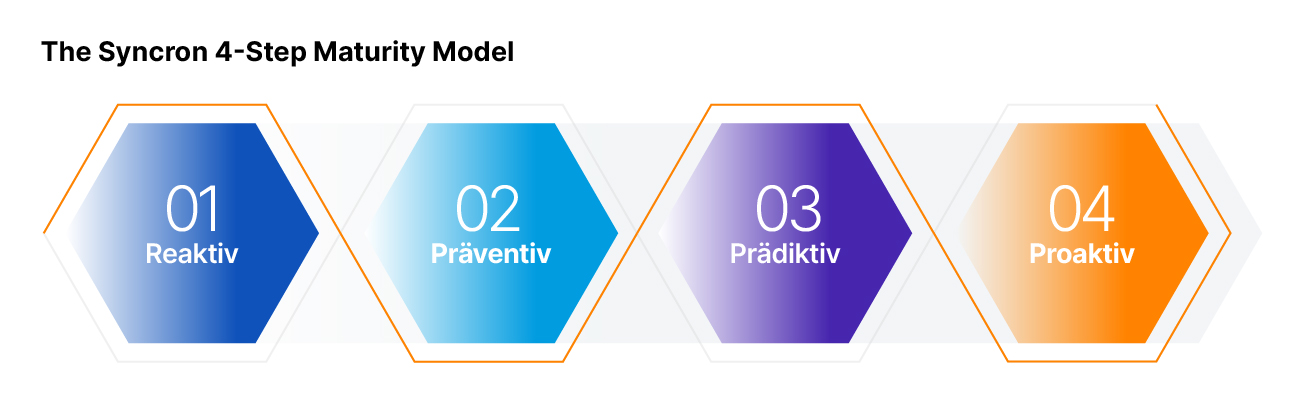 The Syncron 4-Step Maturity Model

01
Reaktiv

02
Präventiv

03
Prädiktiv

04
Proaktiv